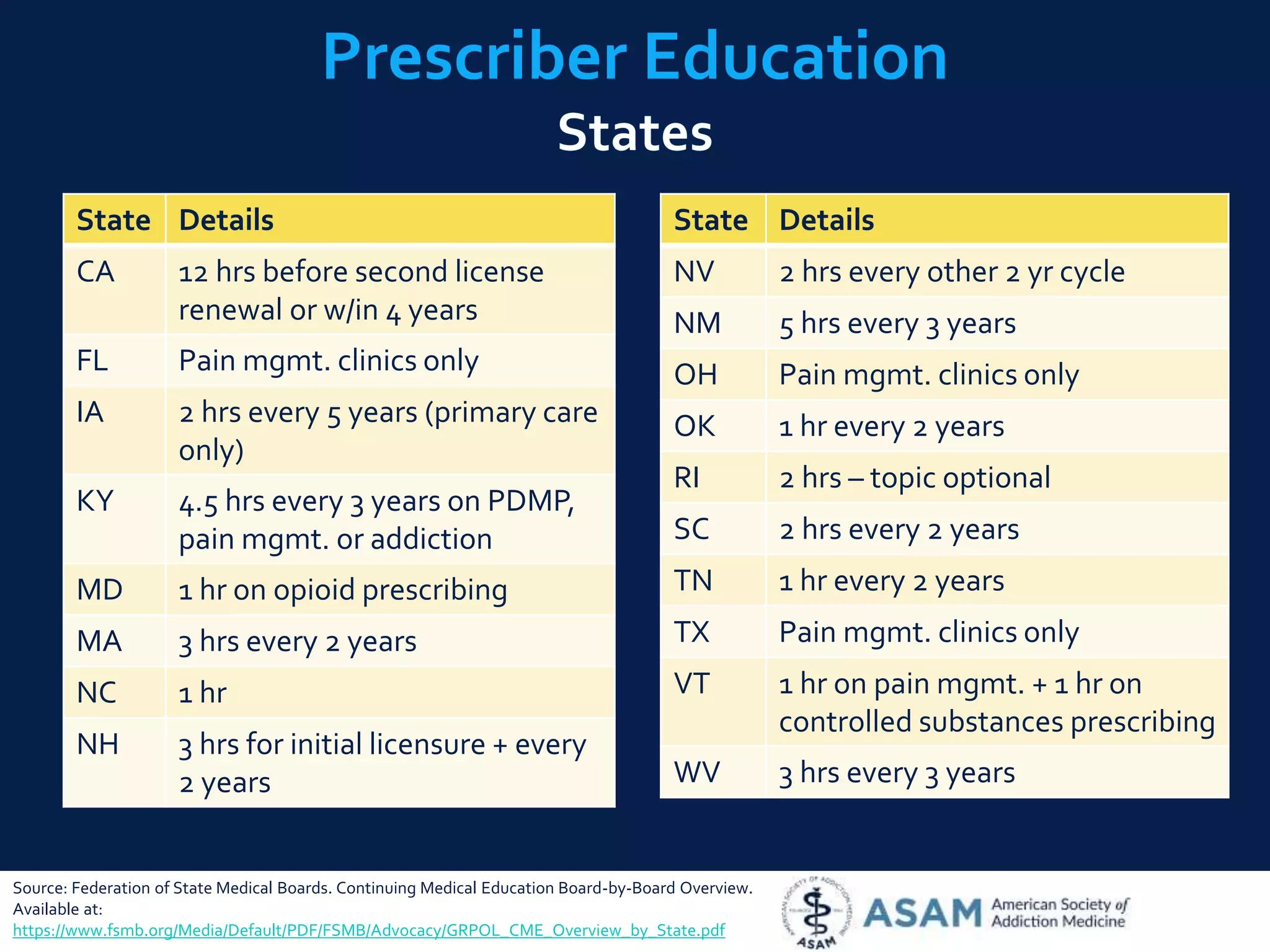 Prescriber Education
States

| State | Details |
|---|---|
| CA | 12 hrs before second license renewal or w/in 4 years |
| FL | Pain mgmt. clinics only |
| IA | 2 hrs every 5 years (primary care only) |
| KY | 4.5 hrs every 3 years on PDMP, pain mgmt. or addiction |
| MD | 1 hr on opioid prescribing |
| MA | 3 hrs every 2 years |
| NC | 1 hr |
| NH | 3 hrs for initial licensure + every 2 years |

| State | Details |
|---|---|
| NV | 2 hrs every other 2 yr cycle |
| NM | 5 hrs every 3 years |
| OH | Pain mgmt. clinics only |
| OK | 1 hr every 2 years |
| RI | 2 hrs – topic optional |
| SC | 2 hrs every 2 years |
| TN | 1 hr every 2 years |
| TX | Pain mgmt. clinics only |
| VT | 1 hr on pain mgmt. + 1 hr on controlled substances prescribing |
| WV | 3 hrs every 3 years |

Source: Federation of State Medical Boards. Continuing Medical Education Board-by-Board Overview. Available at: https://www.fsmb.org/Media/Default/PDF/FSMB/Advocacy/GRPOL_CME_Overview_by_State.pdf

AMERICAN SOCIETY OF ADDICTION MEDICINE ASAM
ASAM American Society of Addiction Medicine